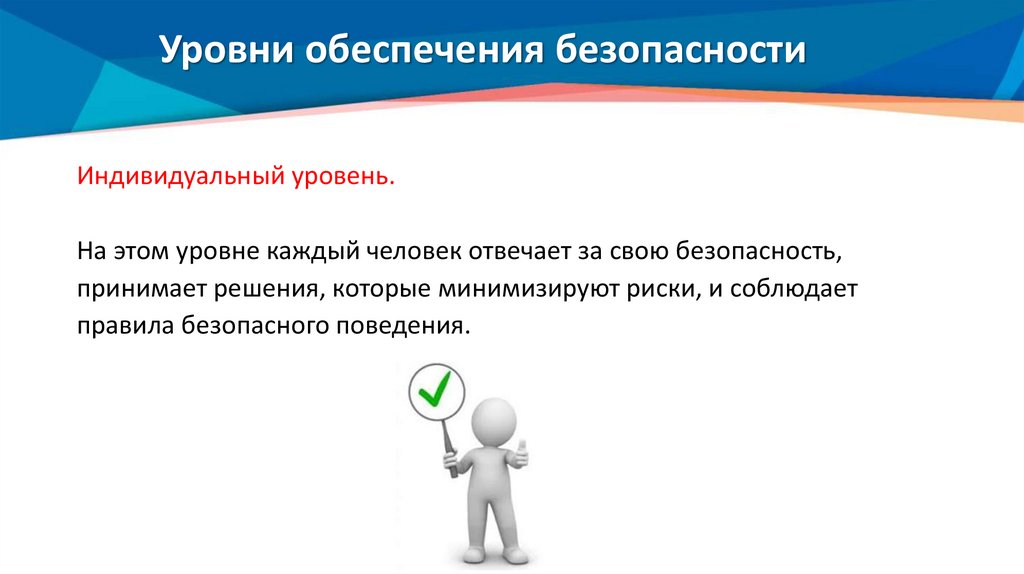 Уровни обеспечения безопасности

Индивидуальный уровень.

На этом уровне каждый человек отвечает за свою безопасность, принимает решения, которые минимизируют риски, и соблюдает правила безопасного поведения.